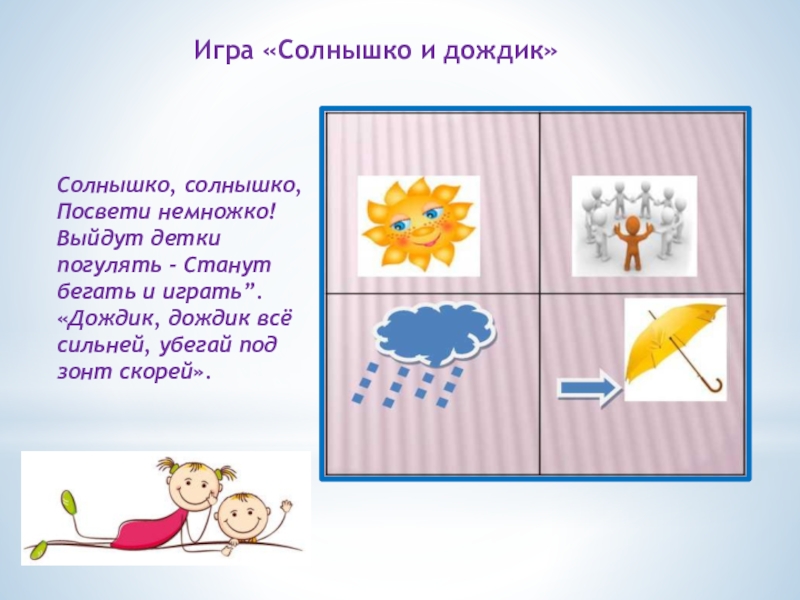 Игра «Солнышко и дождик»

Солнышко, солнышко, Посвети немножко! Выйдут детки погулять - Станут бегать и играть”. «Дождик, дождик всё сильней, убегай под зонт скорей».